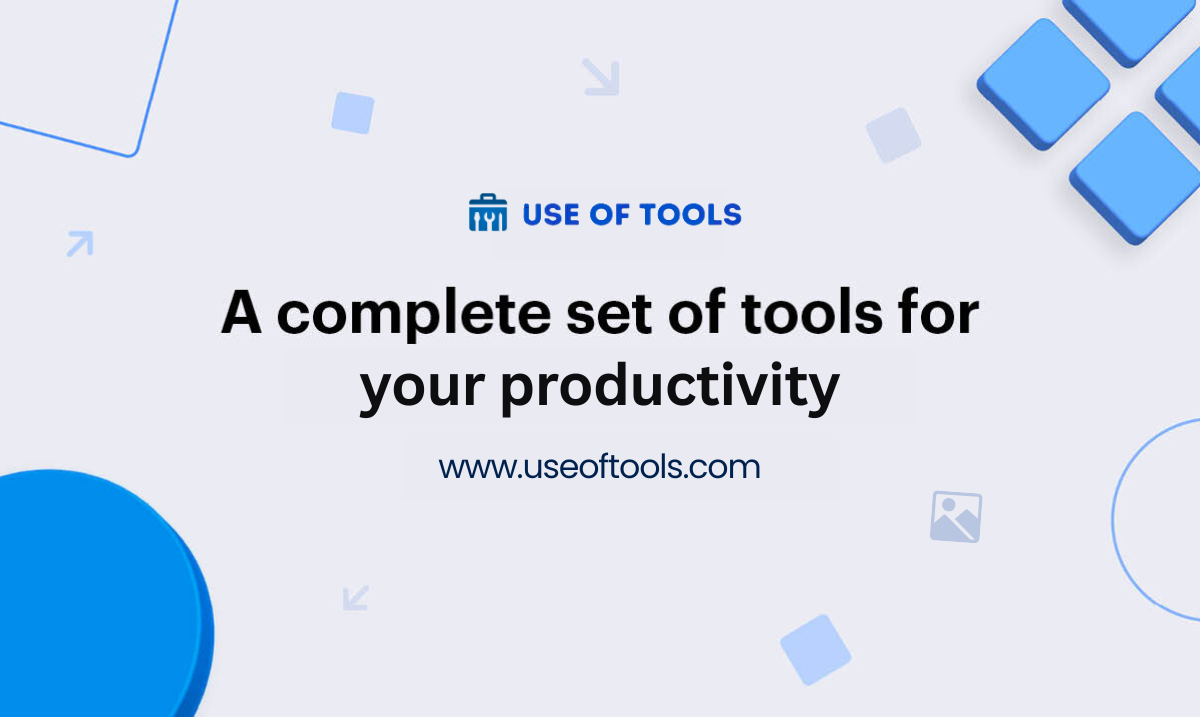 USE OF TOOLS

A complete set of tools for your productivity

www.useoftools.com